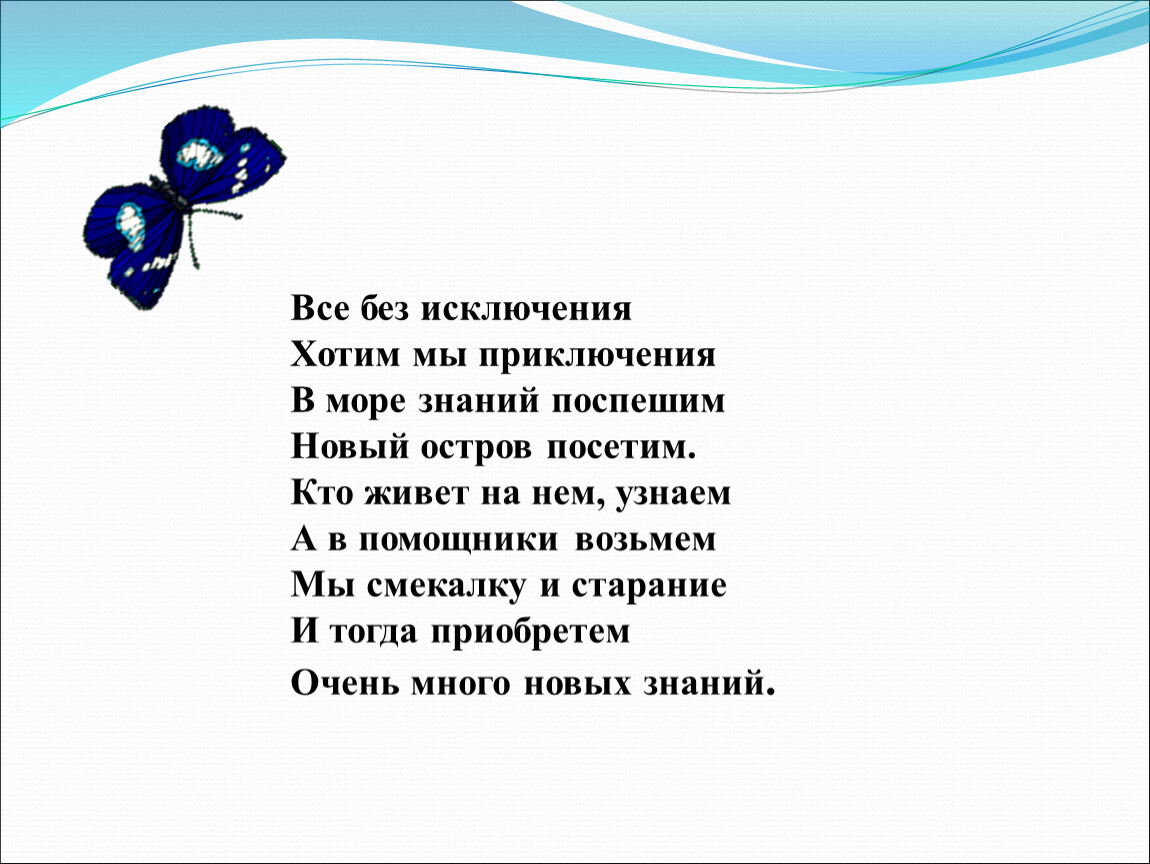 Все без исключения
Хотим мы приключения
В море знаний поспешим
Новый остров посетим.
Кто живет на нем, узнаем
А в помощники возьмем
Мы смекалку и старание
И тогда приобретем
Очень много новых знаний.